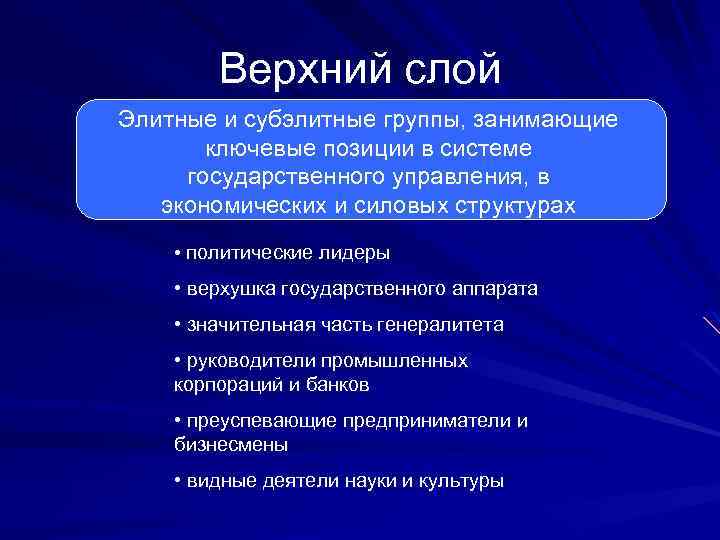 Верхний слой

Элитные и субэлитные группы, занимающие ключевые позиции в системе государственного управления, в экономических и силовых структурах

• политические лидеры

• верхушка государственного аппарата

• значительная часть генералитета

• руководители промышленных корпораций и банков

• преуспевающие предприниматели и бизнесмены

• видные деятели науки и культуры